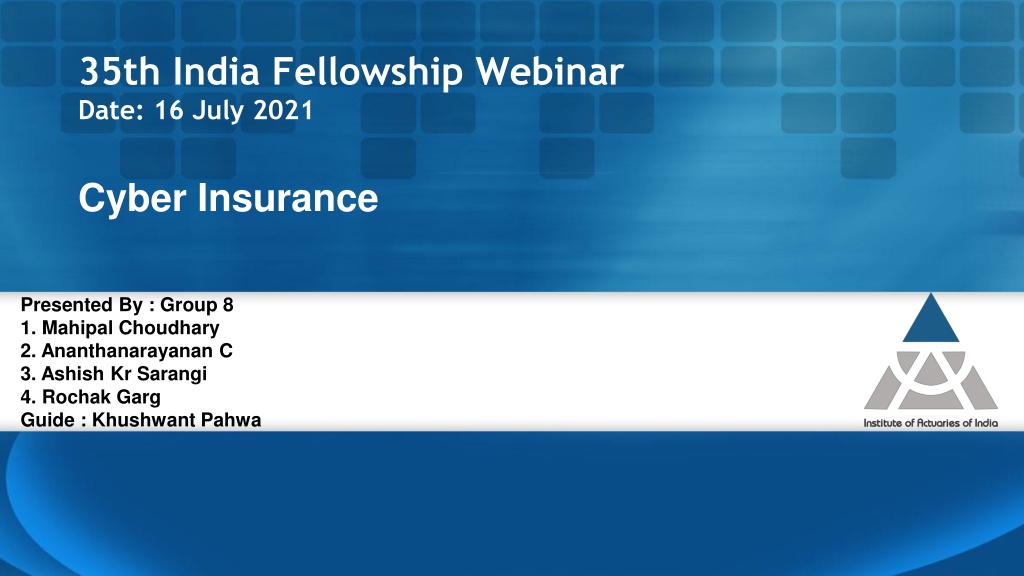 35th India Fellowship Webinar
Date: 16 July 2021

Cyber Insurance

Presented By : Group 8
1. Mahipal Choudhary
2. Ananthanarayanan C
3. Ashish Kr Sarangi
4. Rochak Garg
Guide : Khushwant Pahwa

Institute of Actuaries of India